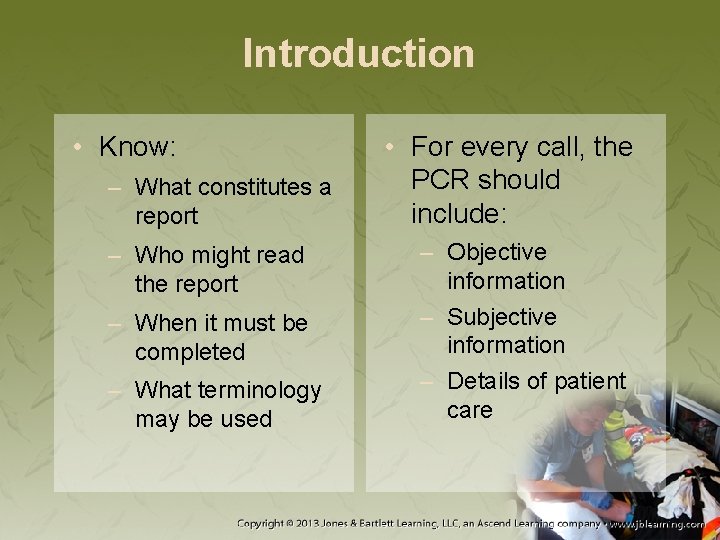 Introduction

• Know:
– What constitutes a report
– Who might read the report
– When it must be completed
– What terminology may be used

• For every call, the PCR should include:
– Objective information
– Subjective information
– Details of patient care

Copyright © 2013 Jones & Bartlett Learning, LLC, an Ascend Learning company • www.jblearning.com